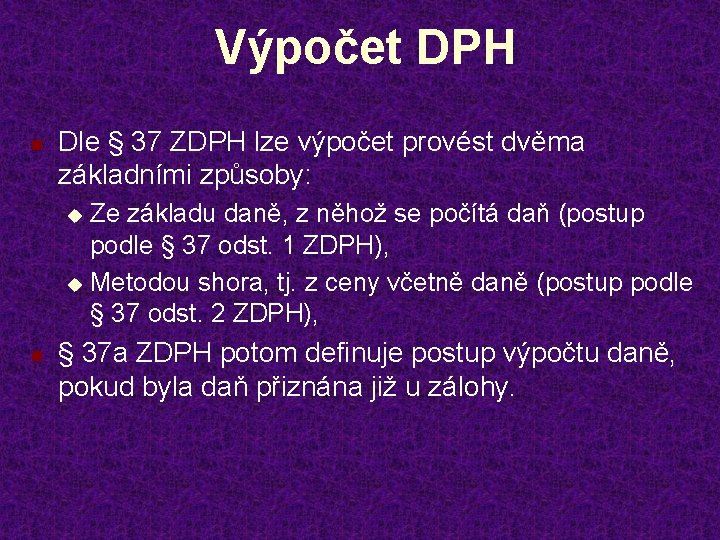 Výpočet DPH

Dle § 37 ZDPH lze výpočet provést dvěma základními způsoby:

Ze základu daně, z něhož se počítá daň (postup podle § 37 odst. 1 ZDPH),

Metodou shora, tj. z ceny včetně daně (postup podle § 37 odst. 2 ZDPH),

§ 37a ZDPH potom definuje postup výpočtu daně, pokud byla daň přiznána již u zálohy.